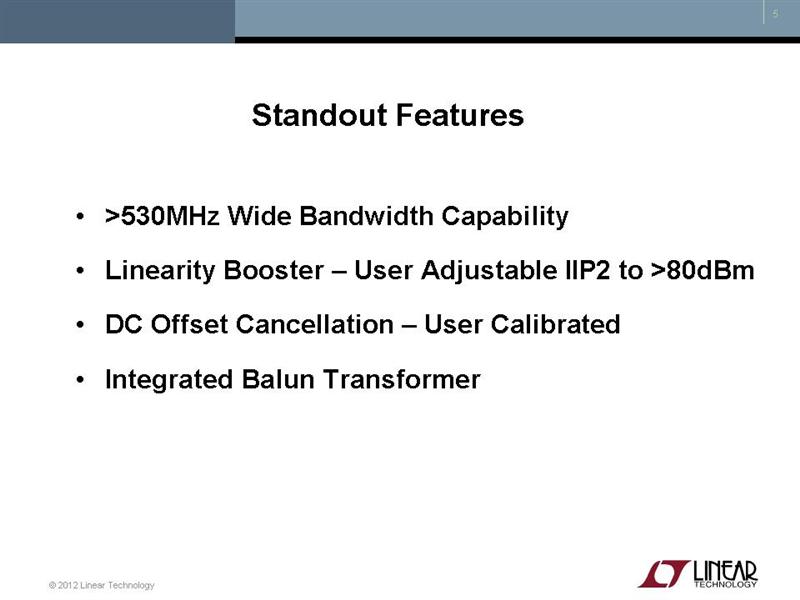 5

Standout Features

• >530MHz Wide Bandwidth Capability

• Linearity Booster – User Adjustable IIP2 to >80dBm

• DC Offset Cancellation – User Calibrated

• Integrated Balun Transformer

© 2012 Linear Technology

LINEAR TECHNOLOGY